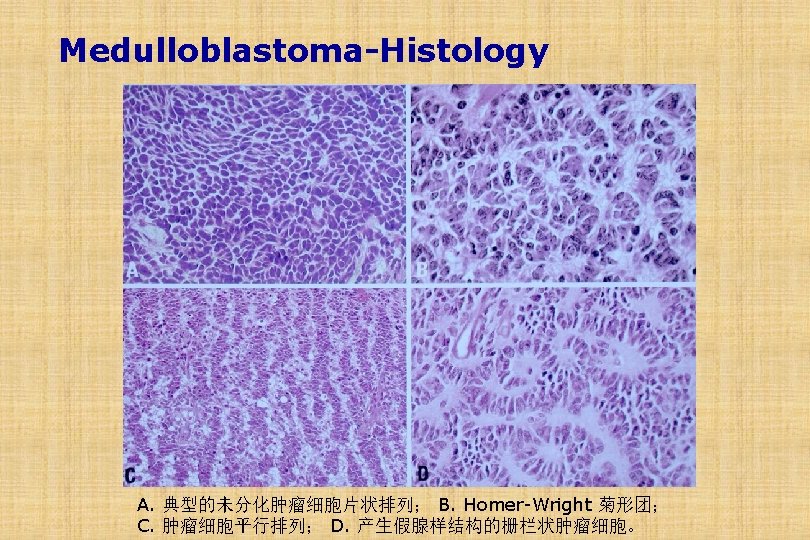 Medulloblastoma-Histology

A

B

C

D

A. 典型的未分化肿瘤细胞片状排列； B. Homer-Wright 菊形团；
C. 肿瘤细胞平行排列； D. 产生假腺样结构的栅栏状肿瘤细胞。